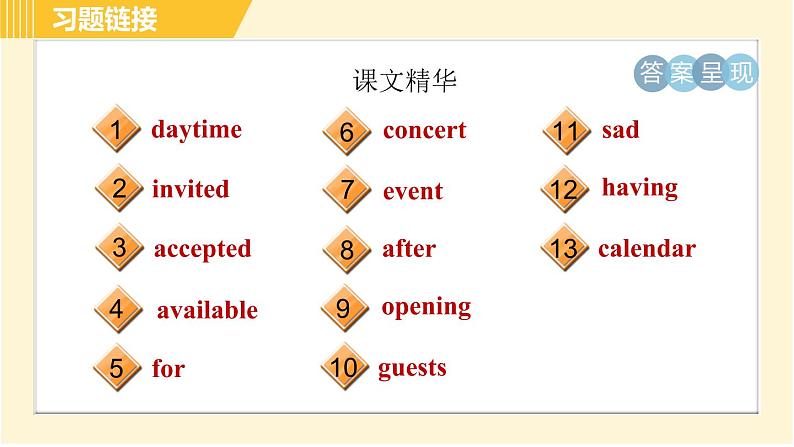 习题链接

课文精华

答案呈现

1 daytime
2 invited
3 accepted
4 available
5 for

6 concert
7 event
8 after
9 opening
10 guests

11 sad
12 having
13 calendar